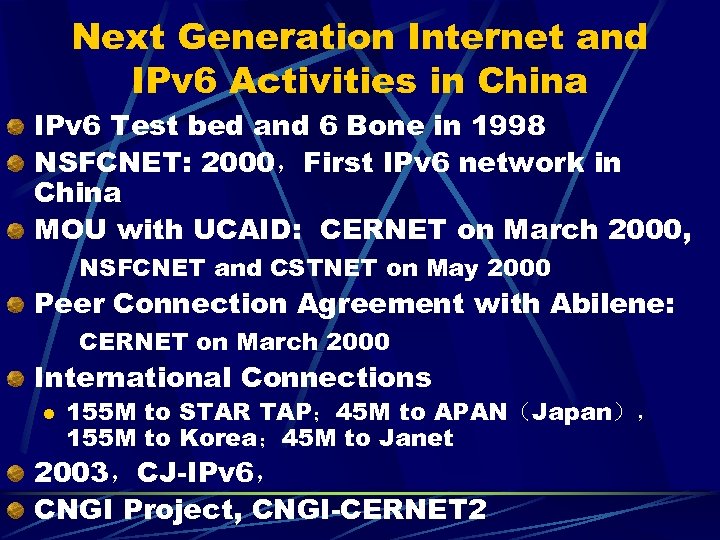 Next Generation Internet and IPv6 Activities in China

IPv6 Test bed and 6 Bone in 1998

NSFCNET: 2000，First IPv6 network in China

MOU with UCAID: CERNET on March 2000, NSFCNET and CSTNET on May 2000

Peer Connection Agreement with Abilene: CERNET on March 2000

International Connections

155M to STAR TAP；45M to APAN（Japan），155M to Korea；45M to Janet

2003，CJ-IPv6，

CNGI Project, CNGI-CERNET2